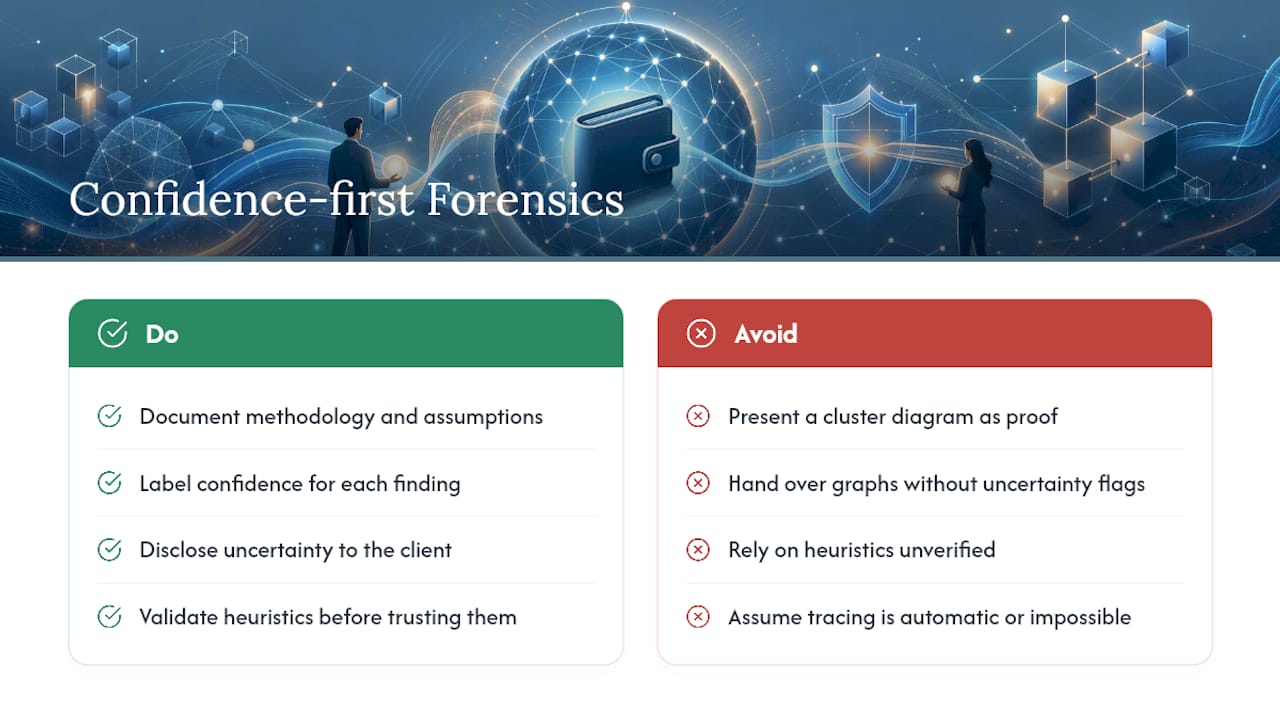 Confidence-first Forensics

Do

Document methodology and assumptions

Label confidence for each finding

Disclose uncertainty to the client

Validate heuristics before trusting them

Avoid

Present a cluster diagram as proof

Hand over graphs without uncertainty flags

Rely on heuristics unverified

Assume tracing is automatic or impossible